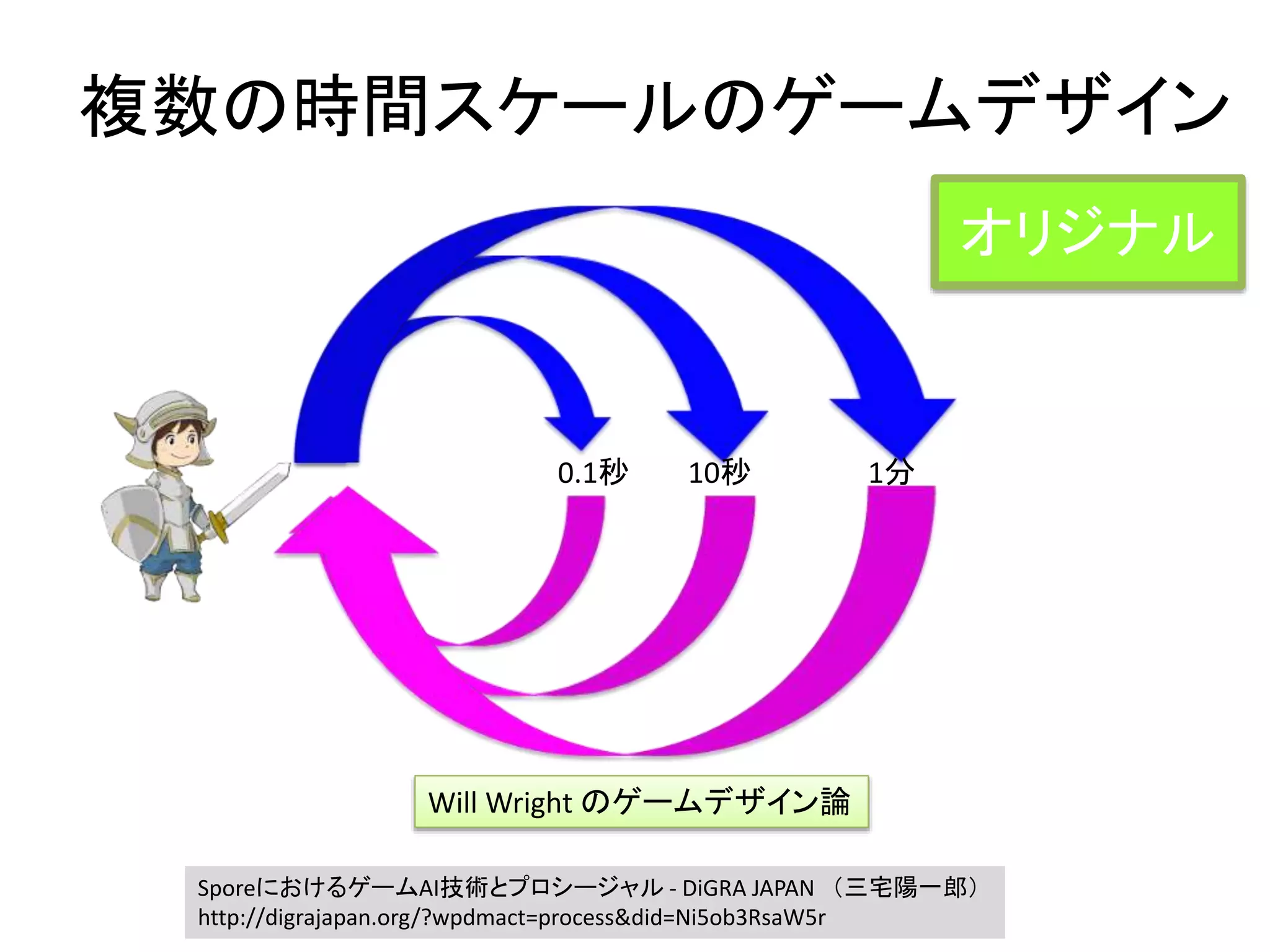 複数の時間スケールのゲームデザイン

オリジナル

0.1秒

10秒

1分

Will Wright のゲームデザイン論

SporeにおけるゲームAI技術とプロシージャル - DiGRA JAPAN （三宅陽一郎）
http://digrajapan.org/?wpdmact=process&did=Ni5ob3RsaW5r